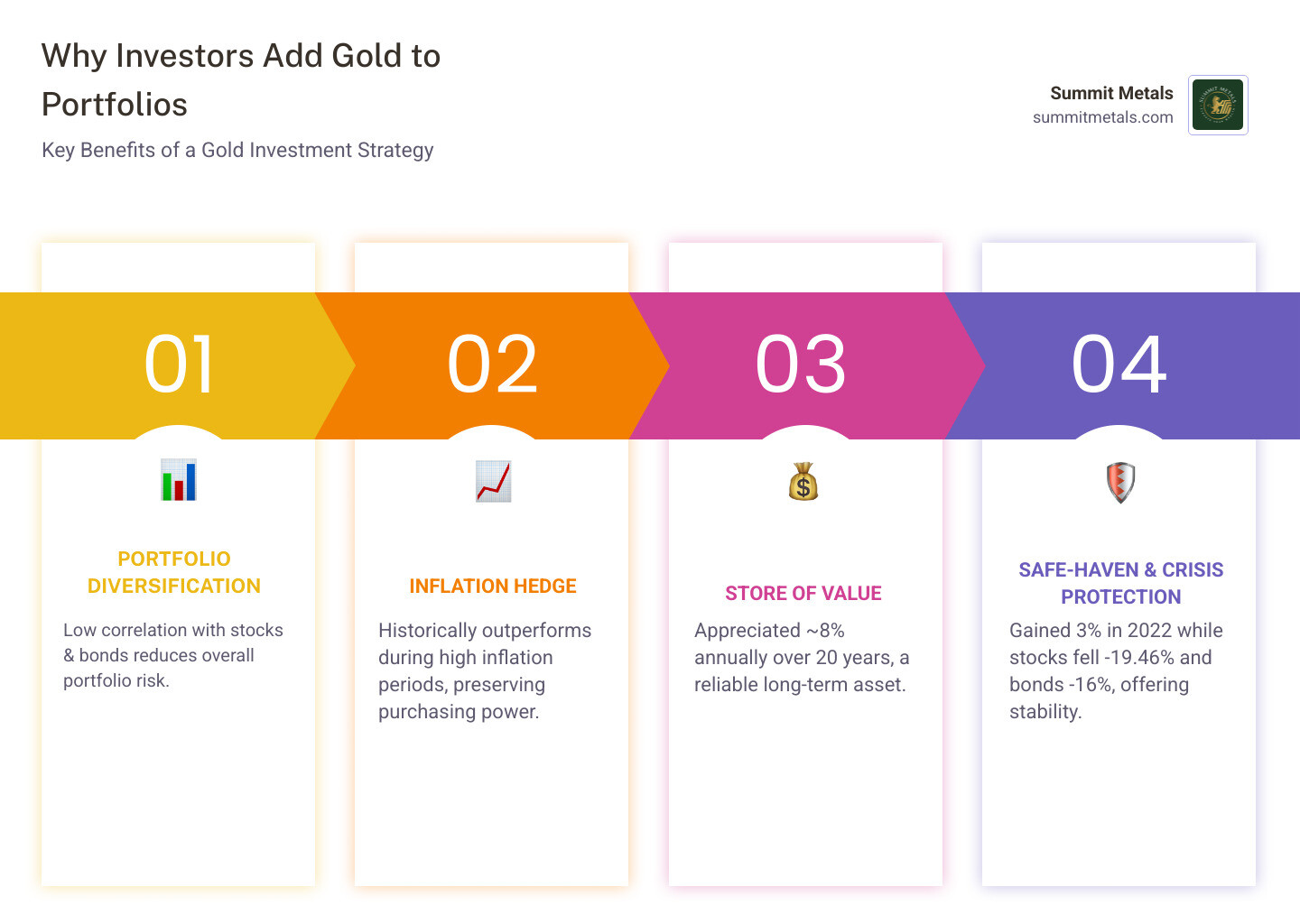 Why Investors Add Gold to Portfolios

Key Benefits of a Gold Investment Strategy

Summit Metals
summitmetals.com

01

PORTFOLIO DIVERSIFICATION

Low correlation with stocks & bonds reduces overall portfolio risk.

02

INFLATION HEDGE

Historically outperforms during high inflation periods, preserving purchasing power.

03

STORE OF VALUE

Appreciated ~8% annually over 20 years, a reliable long-term asset.

04

SAFE-HAVEN & CRISIS PROTECTION

Gained 3% in 2022 while stocks fell -19.46% and bonds -16%, offering stability.